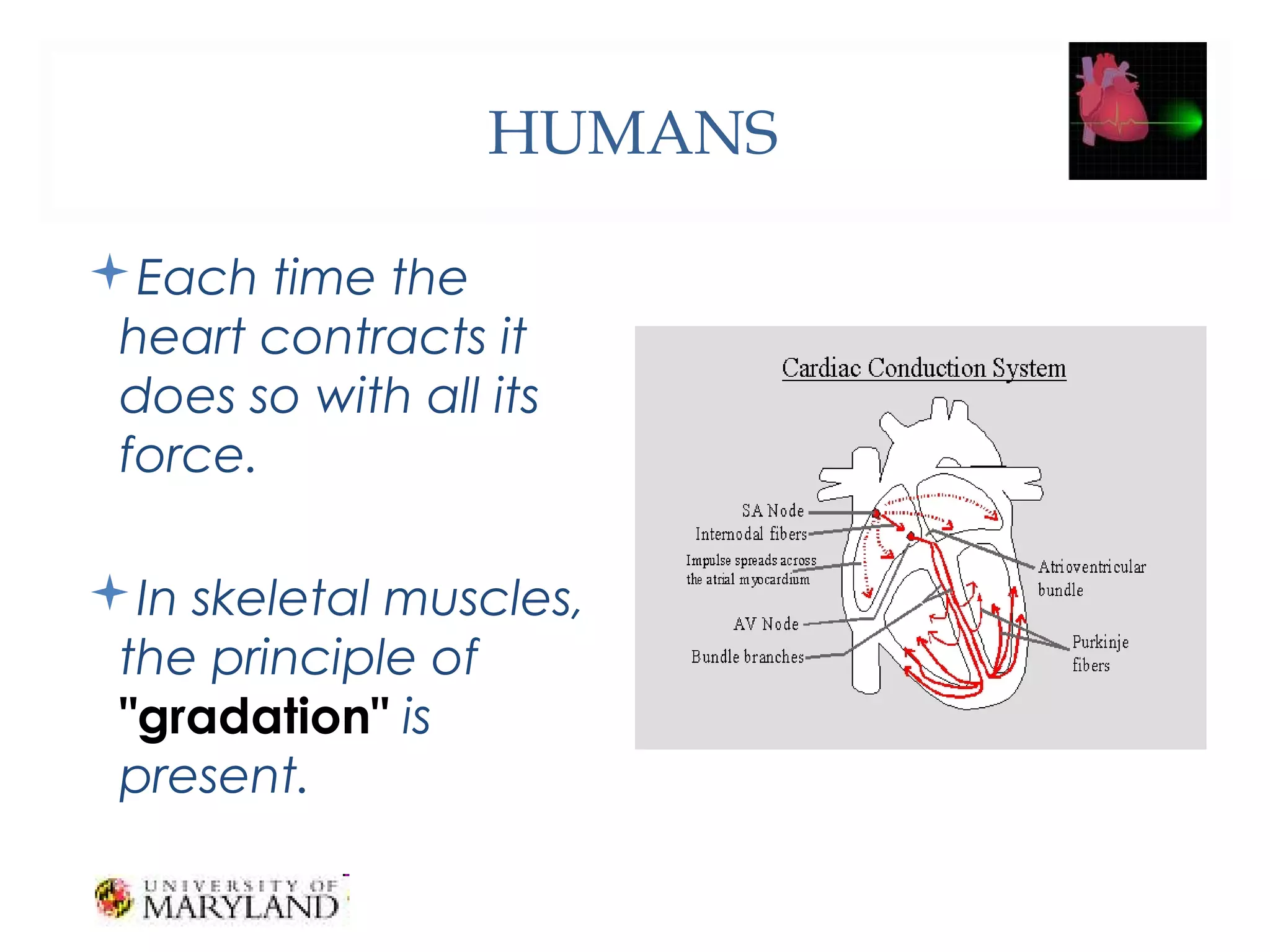 HUMANS

Each time the heart contracts it does so with all its force.

In skeletal muscles, the principle of "gradation" is present.

Cardiac Conduction System

SA Node
Internodal fibers
Impulse spreads across the atrial myocardium
AV Node
Bundle branches
Atrioventricular bundle
Purkinje fibers

UNIVERSITY OF MARYLAND